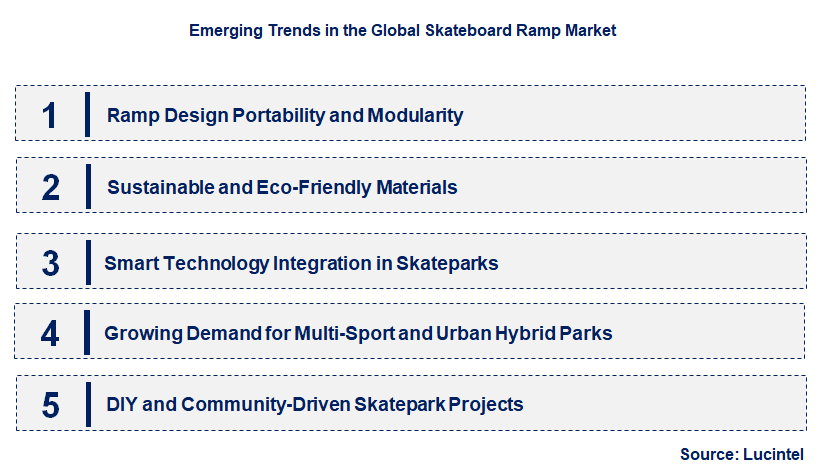 Emerging Trends in the Global Skateboard Ramp Market

1 Ramp Design Portability and Modularity

2 Sustainable and Eco-Friendly Materials

3 Smart Technology Integration in Skateparks

4 Growing Demand for Multi-Sport and Urban Hybrid Parks

5 DIY and Community-Driven Skatepark Projects

Source: Lucintel